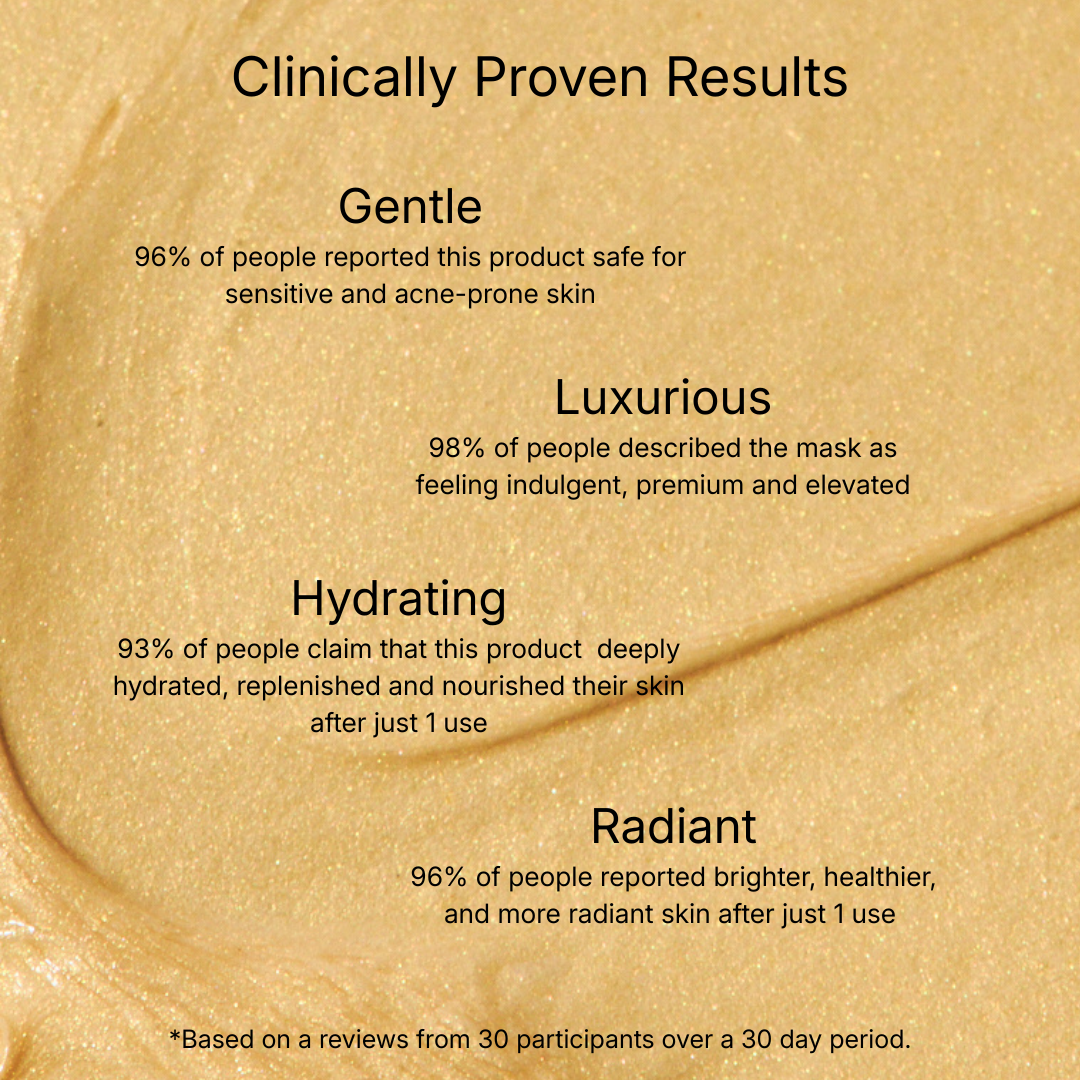 Clinically Proven Results

Gentle
96% of people reported this product safe for sensitive and acne-prone skin

Luxurious
98% of people described the mask as feeling indulgent, premium and elevated

Hydrating
93% of people claim that this product deeply hydrated, replenished and nourished their skin after just 1 use

Radiant
96% of people reported brighter, healthier, and more radiant skin after just 1 use

*Based on a reviews from 30 participants over a 30 day period.